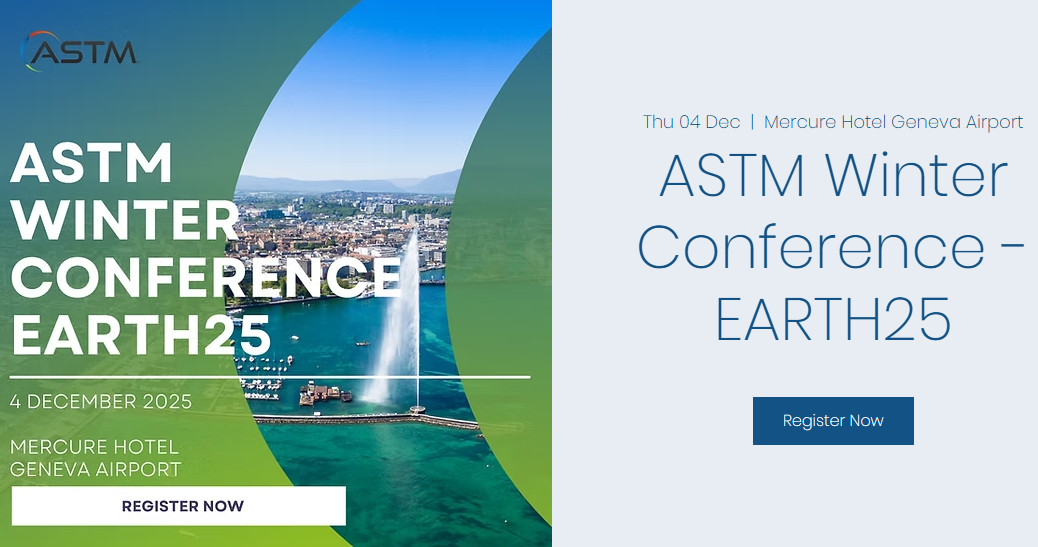 ASTM

ASTM WINTER CONFERENCE EARTH25

4 DECEMBER 2025

MERCURE HOTEL GENEVA AIRPORT

REGISTER NOW

Thu 04 Dec | Mercure Hotel Geneva Airport

ASTM Winter Conference - EARTH25

Register Now